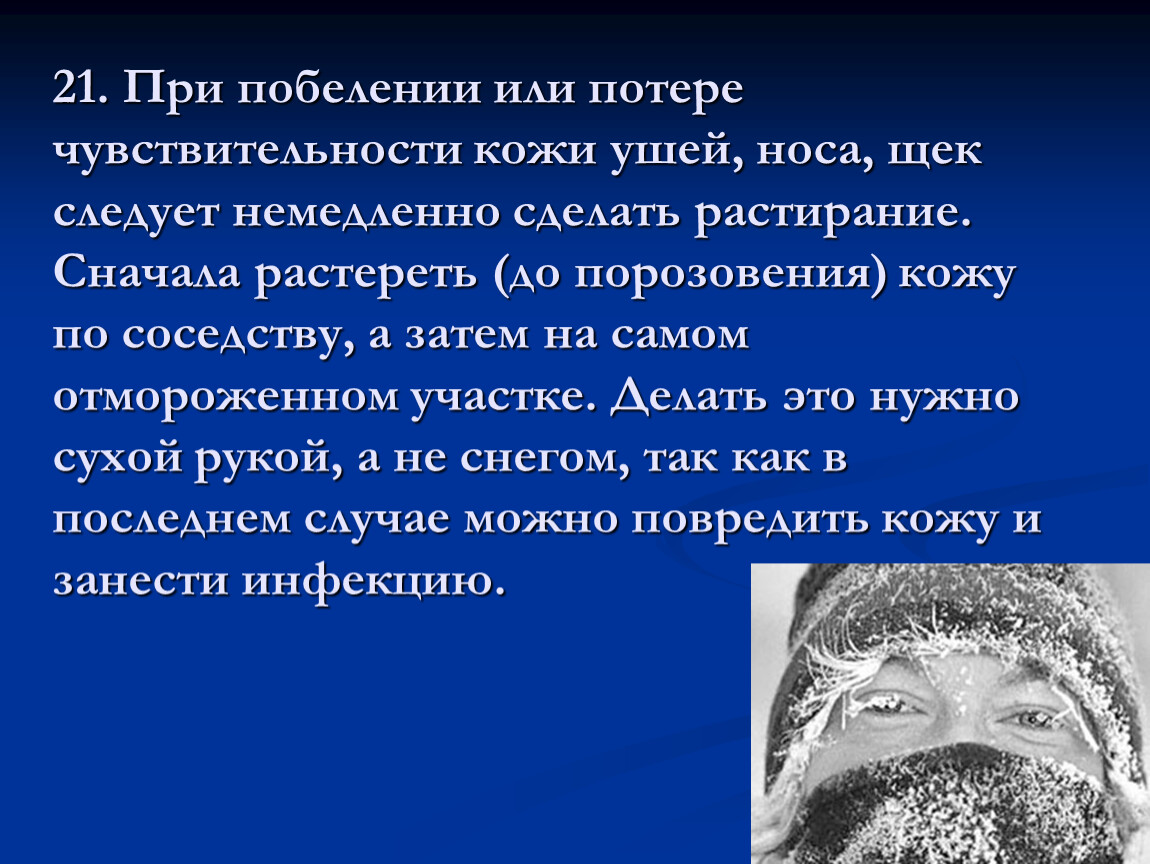 21. При побелении или потере чувствительности кожи ушей, носа, щек следует немедленно сделать растирание. Сначала растереть (до порозовения) кожу по соседству, а затем на самом отмороженном участке. Делать это нужно сухой рукой, а не снегом, так как в последнем случае можно повредить кожу и занести инфекцию.